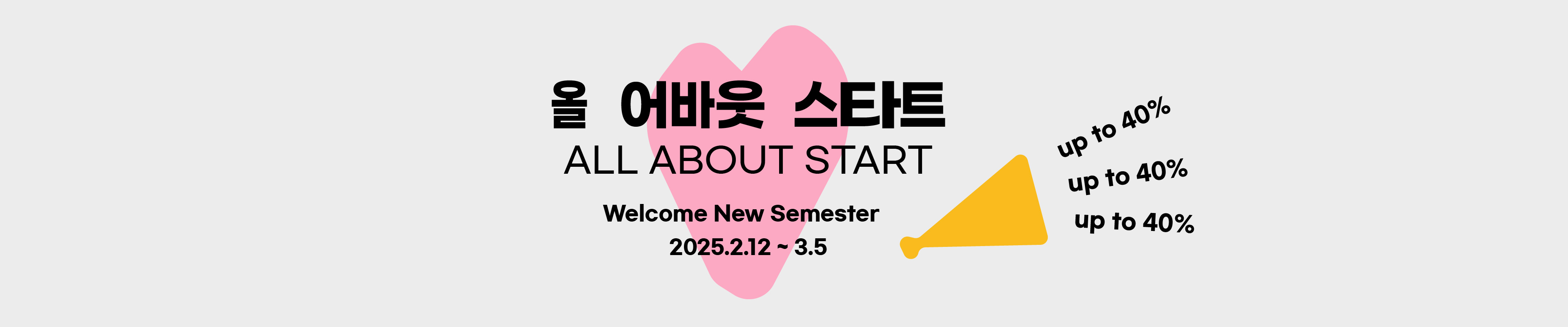 올 어바웃 스타트
ALL ABOUT START

Welcome New Semester
2025.2.12 ~ 3.5

up to 40%
up to 40%
up to 40%